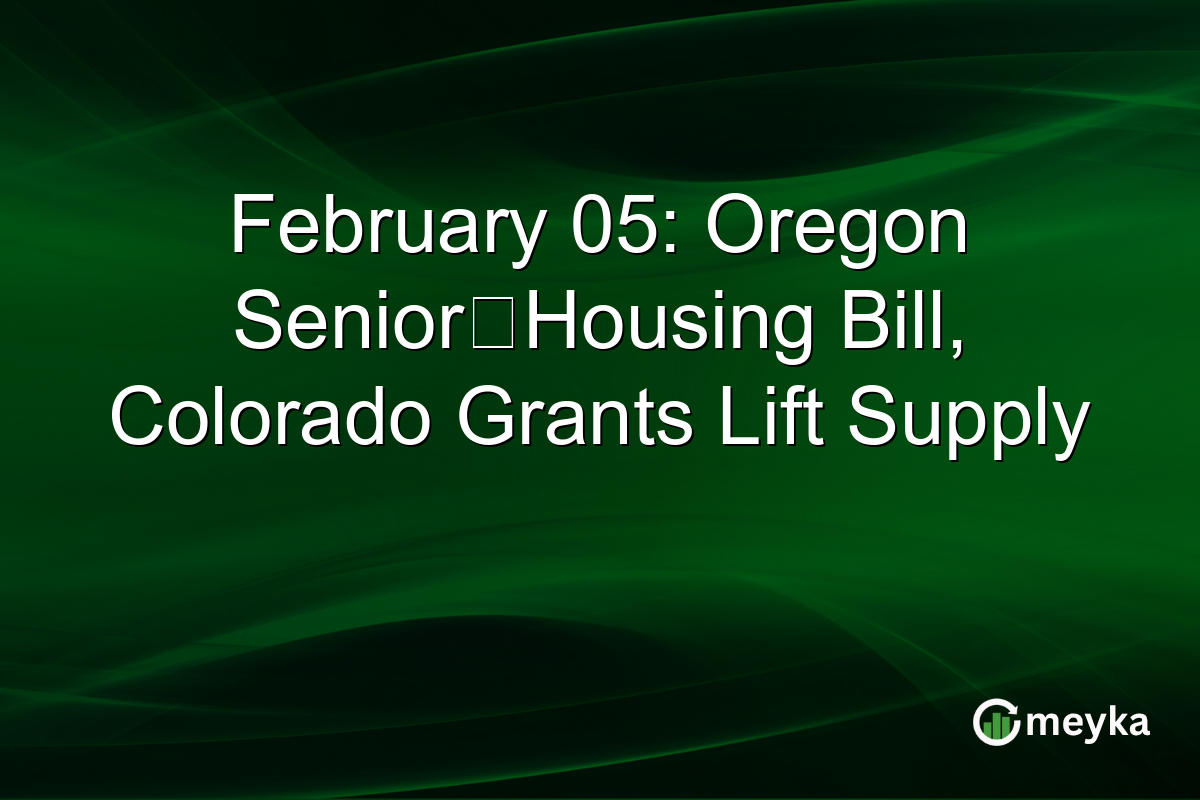 February 05: Oregon Senior□Housing Bill, Colorado Grants Lift Supply

meyka